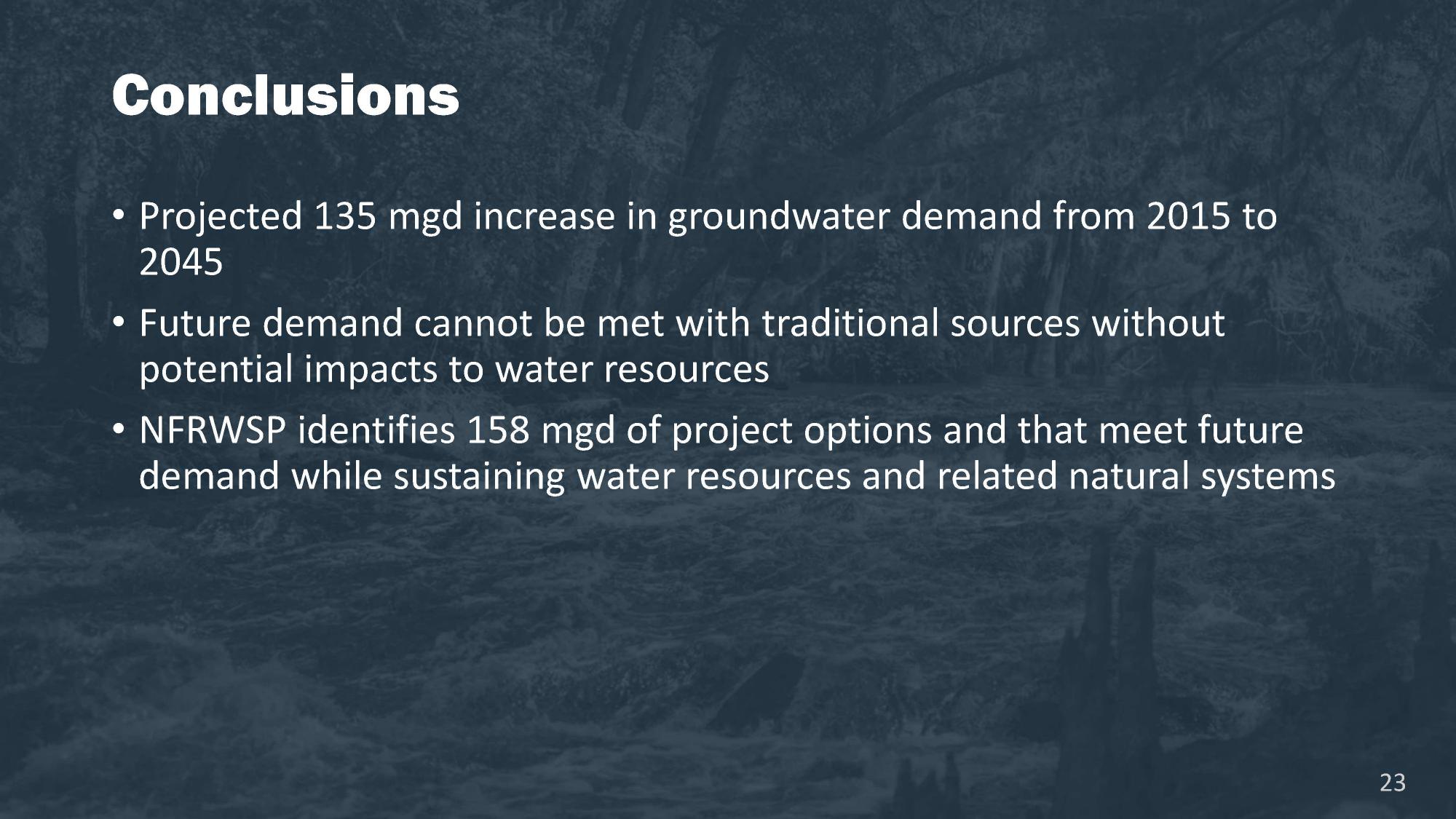 Conclusions

• Projected 135 mgd increase in groundwater demand from 2015 to 2045

• Future demand cannot be met with traditional sources without potential impacts to water resources

• NFRWSP identifies 158 mgd of project options and that meet future demand while sustaining water resources and related natural systems

23